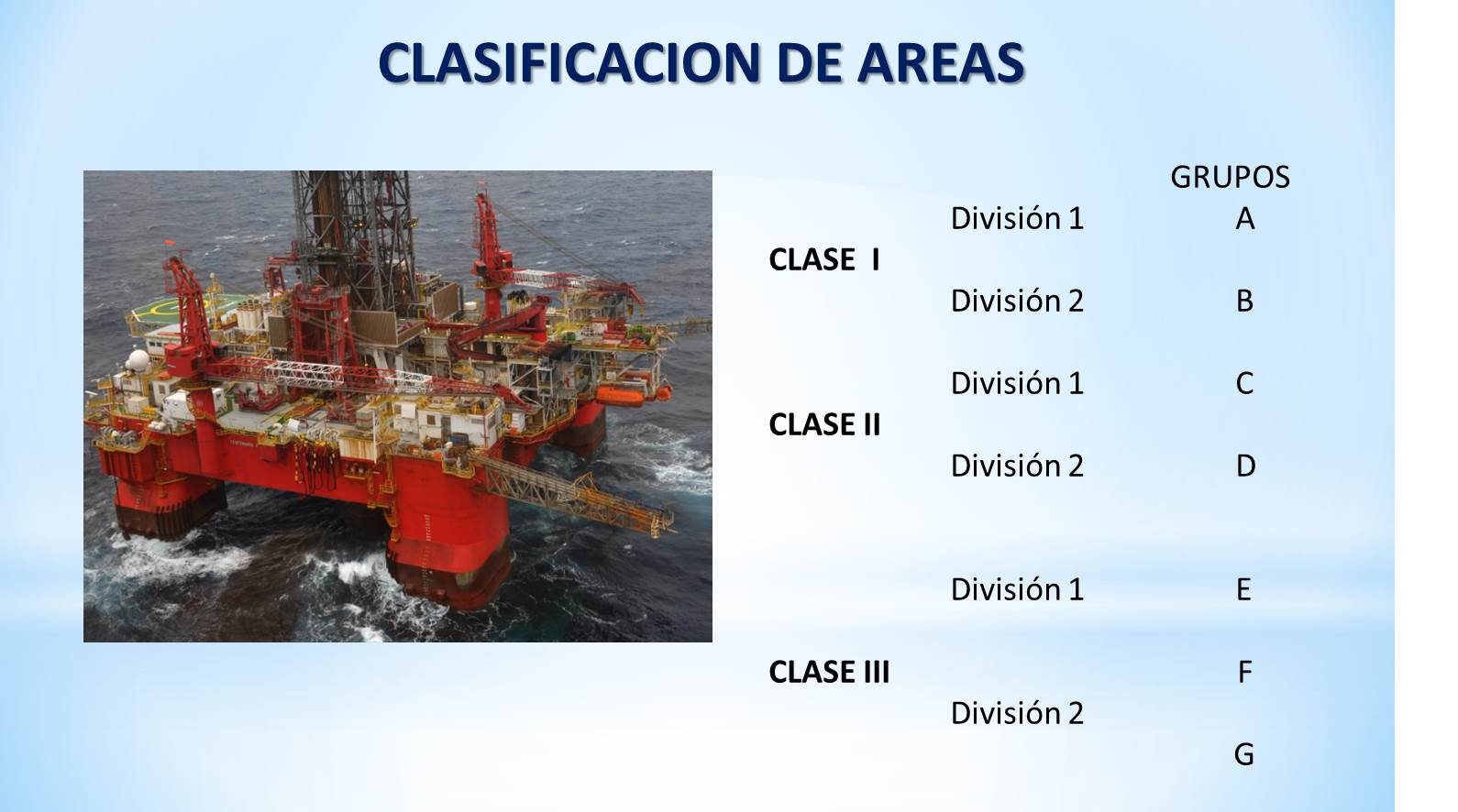 CLASIFICACION DE AREAS

GRUPOS

División 1 A

CLASE I

División 2 B

División 1 C

CLASE II

División 2 D

División 1 E

CLASE III F

División 2

G